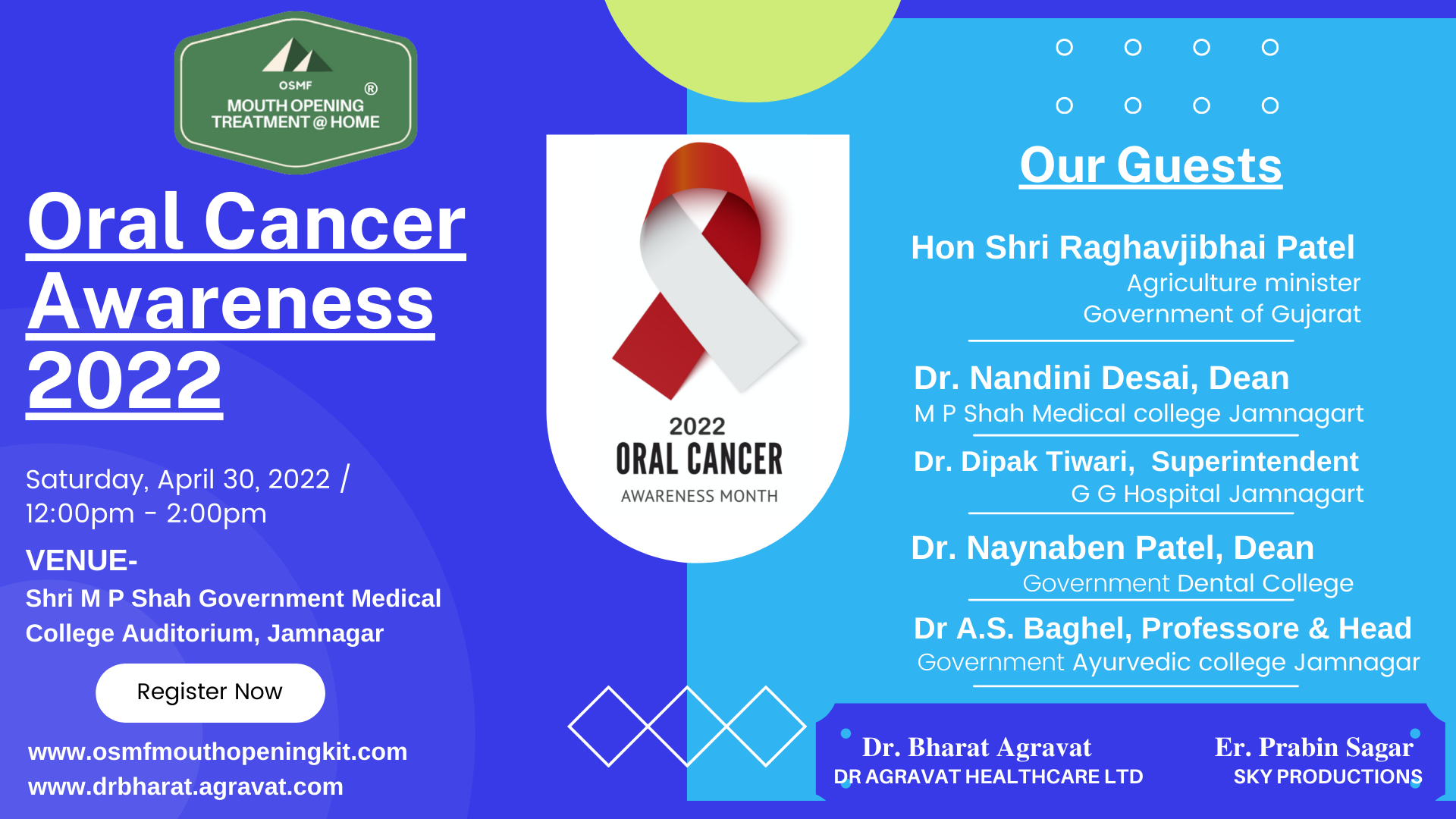 OSMF ®
MOUTH OPENING TREATMENT @ HOME

Oral Cancer Awareness 2022

Saturday, April 30, 2022 / 12:00pm - 2:00pm

VENUE-
Shri M P Shah Government Medical College Auditorium, Jamnagar

Register Now

www.osmfmouthopeningkit.com
www.drbharat.agravat.com

2022
ORAL CANCER
AWARENESS MONTH

Our Guests

Hon Shri Raghavjibhai Patel
Agriculture minister
Government of Gujarat

Dr. Nandini Desai, Dean
M P Shah Medical college Jamnagart

Dr. Dipak Tiwari, Superintendent
G G Hospital Jamnagart

Dr. Naynaben Patel, Dean
Government Dental College

Dr A.S. Baghel, Professore & Head
Government Ayurvedic college Jamnagar

Dr. Bharat Agravat
DR AGRAVAT HEALTHCARE LTD

Er. Prabin Sagar
SKY PRODUCTIONS